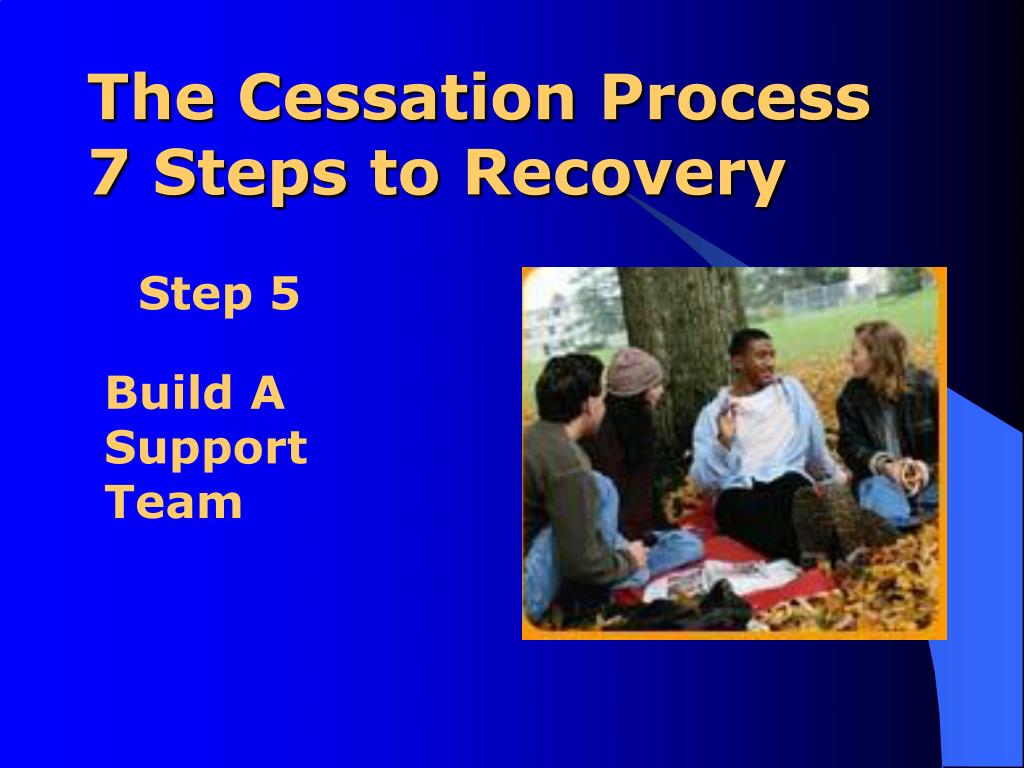 The Cessation Process
7 Steps to Recovery

Step 5

Build A Support Team